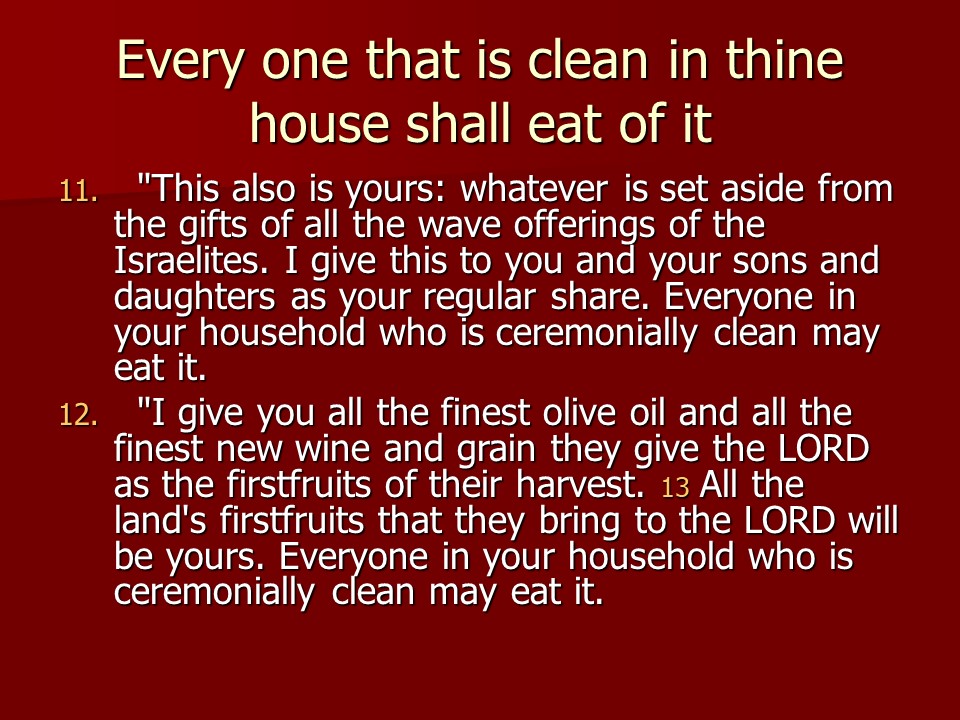 Every one that is clean in thine house shall eat of it

11. "This also is yours: whatever is set aside from the gifts of all the wave offerings of the Israelites. I give this to you and your sons and daughters as your regular share. Everyone in your household who is ceremonially clean may eat it.

12. "I give you all the finest olive oil and all the finest new wine and grain they give the LORD as the firstfruits of their harvest. 13 All the land's firstfruits that they bring to the LORD will be yours. Everyone in your household who is ceremonially clean may eat it.